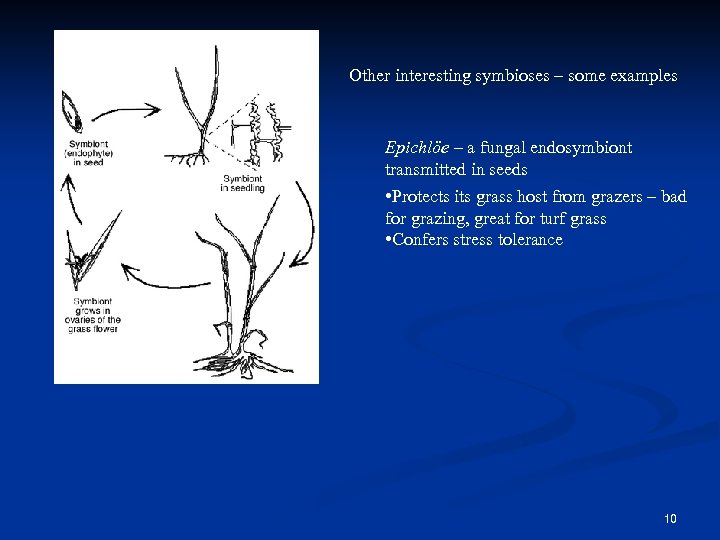 Symbiont (endophyte) in seed

Symbiont in seedling

Symbiont grows in ovaries of the grass flower

Other interesting symbioses – some examples

Epichlöe – a fungal endosymbiont transmitted in seeds

•Protects its grass host from grazers – bad for grazing, great for turf grass
•Confers stress tolerance

10